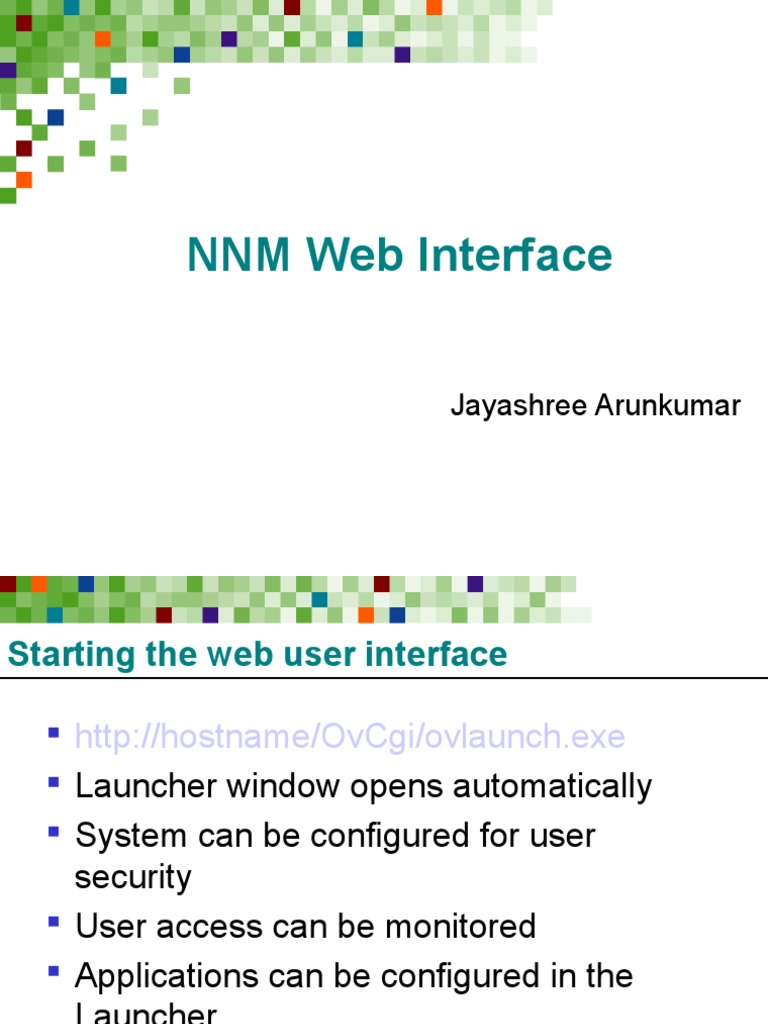 NNM Web Interface

Jayashree Arunkumar

Starting the web user interface

- http://hostname/OvCgi/ovlaunch.exe
- Launcher window opens automatically
- System can be configured for user security
- User access can be monitored
- Applications can be configured in the Launcher